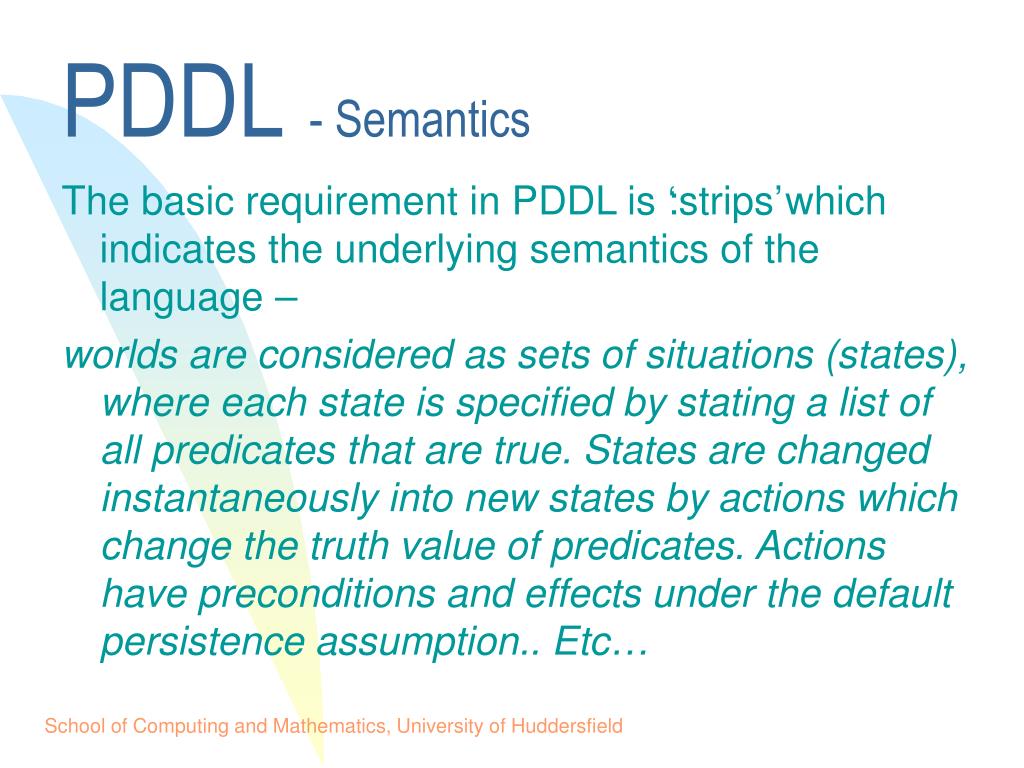 PDDL - Semantics

The basic requirement in PDDL is ‘:strips’which indicates the underlying semantics of the language –

worlds are considered as sets of situations (states), where each state is specified by stating a list of all predicates that are true. States are changed instantaneously into new states by actions which change the truth value of predicates. Actions have preconditions and effects under the default persistence assumption.. Etc…

School of Computing and Mathematics, University of Huddersfield